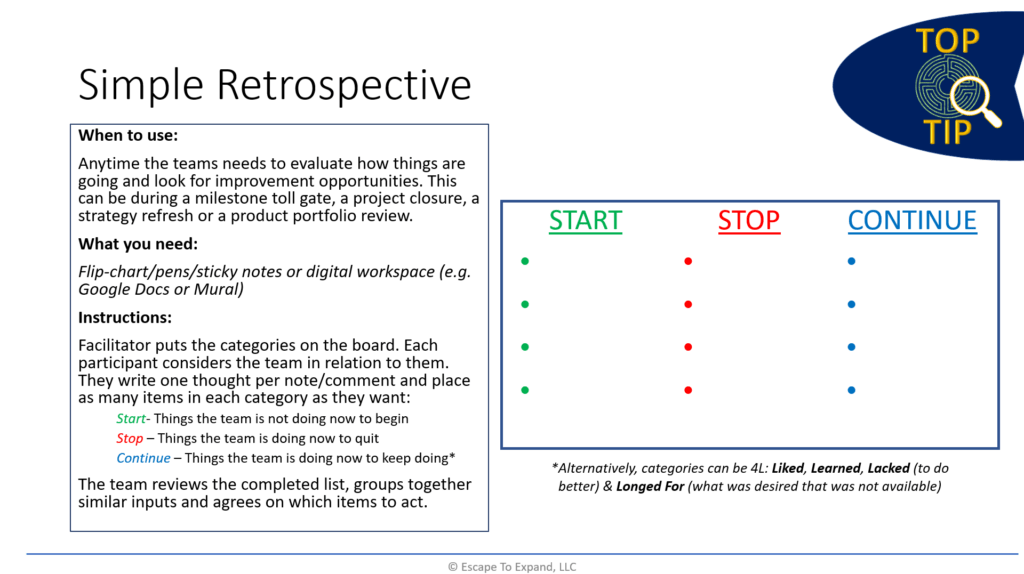 Simple Retrospective

TOP
TIP

When to use:

Anytime the teams needs to evaluate how things are going and look for improvement opportunities. This can be during a milestone toll gate, a project closure, a strategy refresh or a product portfolio review.

What you need:

Flip-chart/pens/sticky notes or digital workspace (e.g. Google Docs or Mural)

Instructions:

Facilitator puts the categories on the board. Each participant considers the team in relation to them. They write one thought per note/comment and place as many items in each category as they want:

Start- Things the team is not doing now to begin

Stop – Things the team is doing now to quit

Continue – Things the team is doing now to keep doing*

The team reviews the completed list, groups together similar inputs and agrees on which items to act.

START STOP CONTINUE

*Alternatively, categories can be 4L: Liked, Learned, Lacked (to do better) & Longed For (what was desired that was not available)

© Escape To Expand, LLC